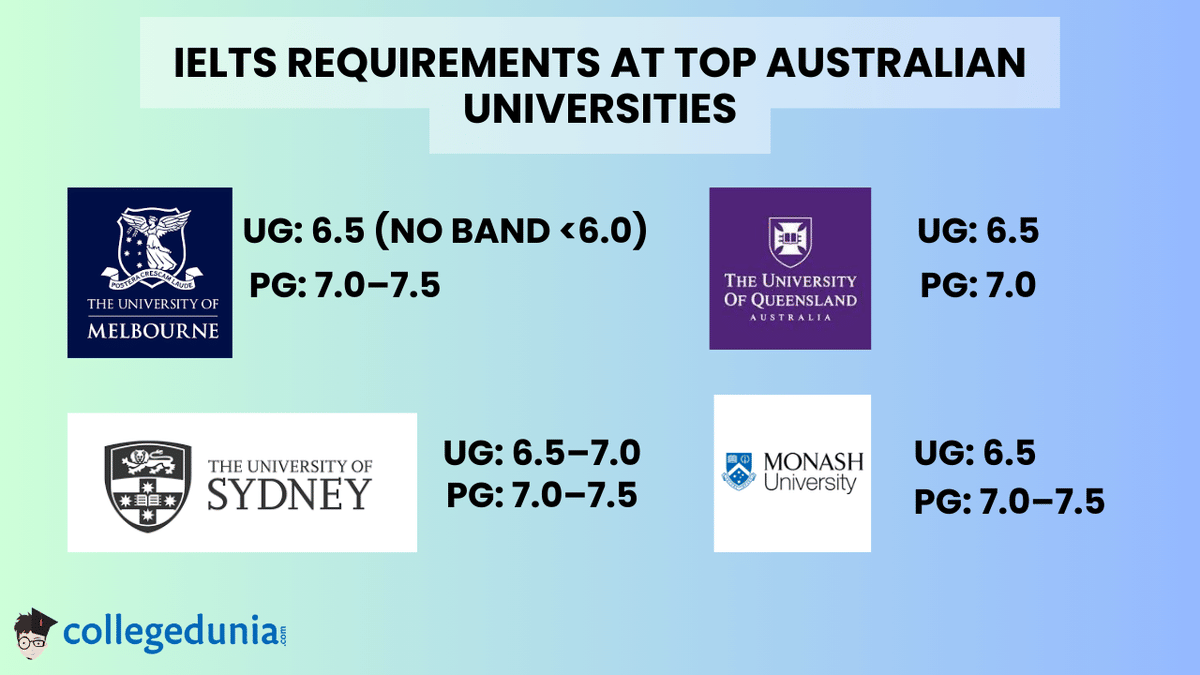 IELTS REQUIREMENTS AT TOP AUSTRALIAN UNIVERSITIES

POSTERA CRESCAM LAUDE
THE UNIVERSITY OF
MELBOURNE

UG: 6.5 (NO BAND <6.0)
PG: 7.0–7.5

THE UNIVERSITY
OF QUEENSLAND
AUSTRALIA

UG: 6.5
PG: 7.0

THE UNIVERSITY OF
SYDNEY

UG: 6.5–7.0
PG: 7.0–7.5

MONASH
University

UG: 6.5
PG: 7.0–7.5

collegedunia.com